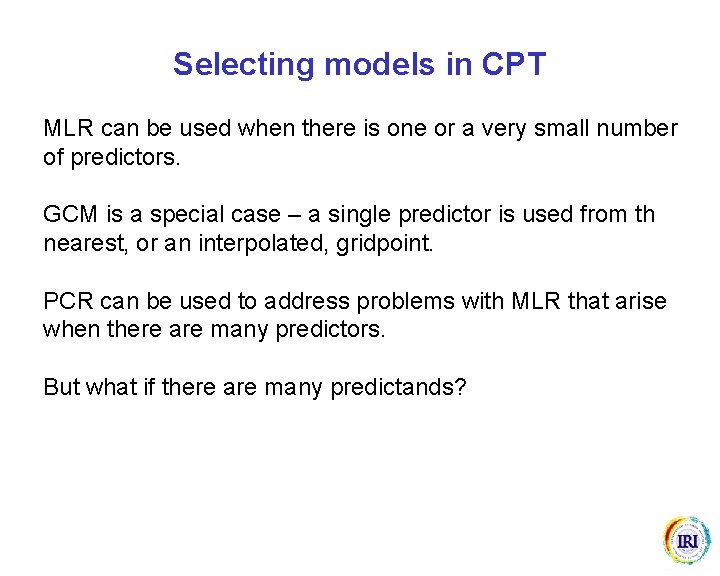 Selecting models in CPT

MLR can be used when there is one or a very small number of predictors.

GCM is a special case – a single predictor is used from th nearest, or an interpolated, gridpoint.

PCR can be used to address problems with MLR that arise when there are many predictors.

But what if there are many predictands?

IRI